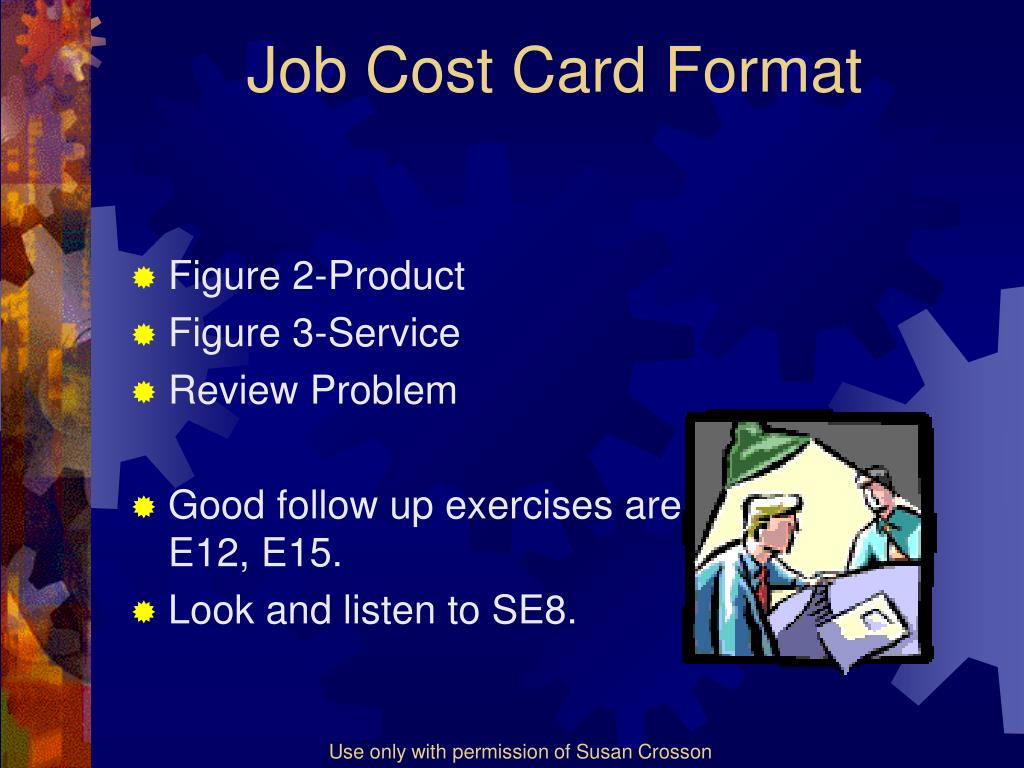 Job Cost Card Format

Figure 2-Product
Figure 3-Service
Review Problem

Good follow up exercises are E12, E15.
Look and listen to SE8.

Use only with permission of Susan Crosson